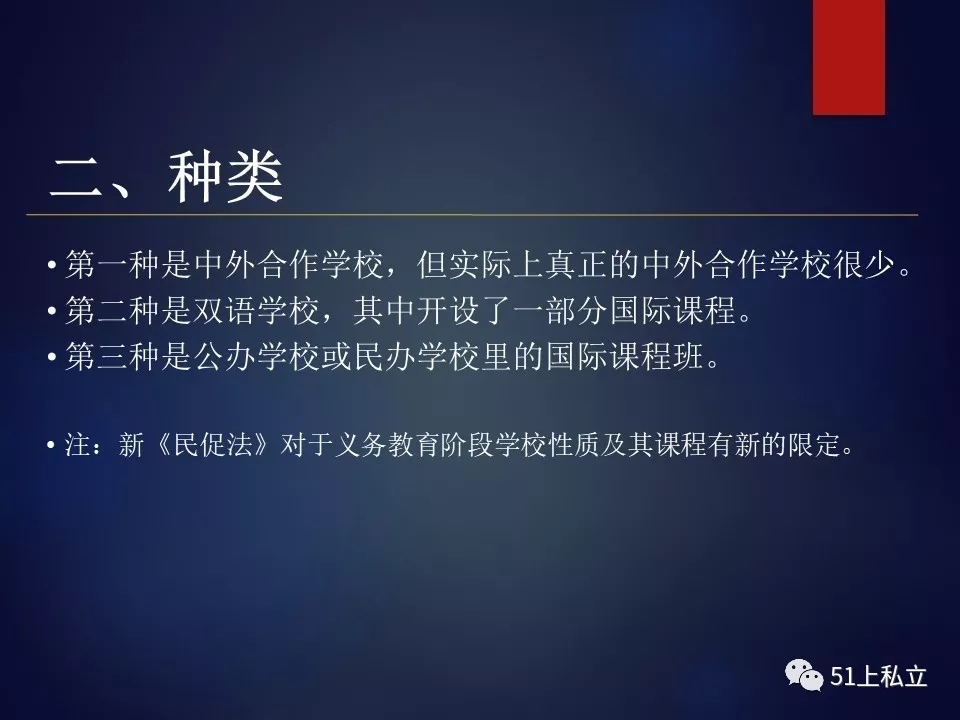 二、种类

• 第一种是中外合作学校，但实际上真正的中外合作学校很少。
• 第二种是双语学校，其中开设了一部分国际课程。
• 第三种是公办学校或民办学校里的国际课程班。

• 注：新《民促法》对于义务教育阶段学校性质及其课程有新的限定。

51上私立